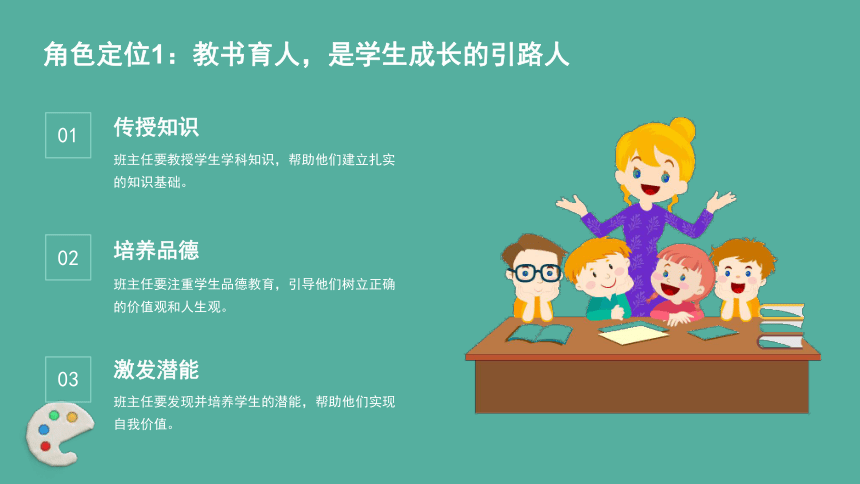 角色定位1：教书育人，是学生成长的引路人

01
传授知识
班主任要教授学生学科知识，帮助他们建立扎实的知识基础。

02
培养品德
班主任要注重学生品德教育，引导他们树立正确的价值观和人生观。

03
激发潜能
班主任要发现并培养学生的潜能，帮助他们实现自我价值。